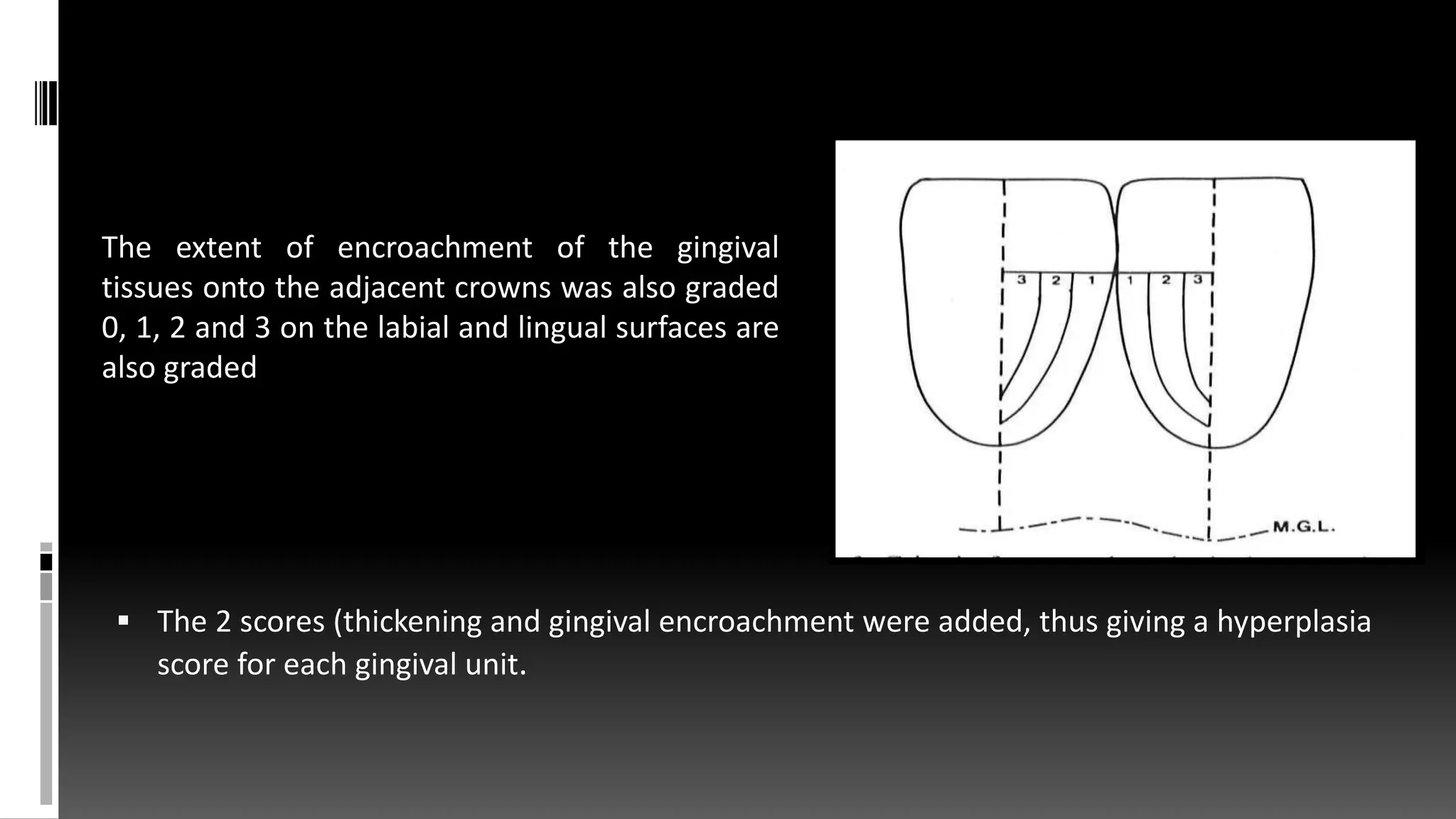 The extent of encroachment of the gingival tissues onto the adjacent crowns was also graded 0, 1, 2 and 3 on the labial and lingual surfaces are also graded

3 2 1 1 2 3

M.G.L.

▪ The 2 scores (thickening and gingival encroachment were added, thus giving a hyperplasia score for each gingival unit.